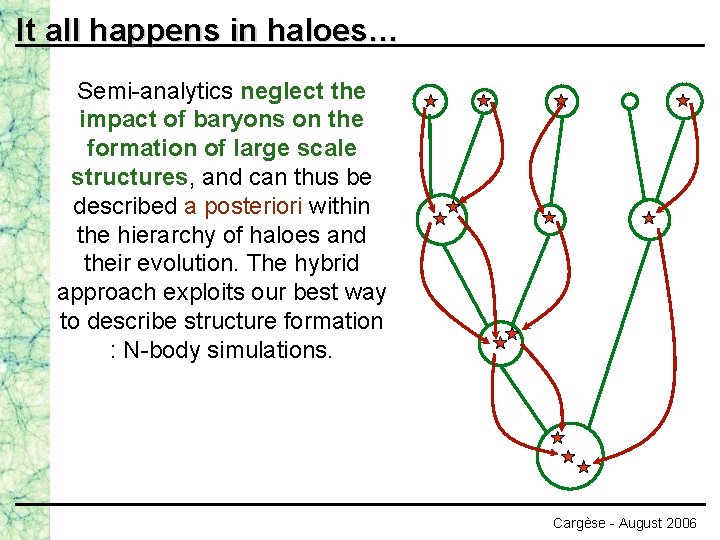 It all happens in haloes…

Semi-analytics neglect the impact of baryons on the formation of large scale structures, and can thus be described a posteriori within the hierarchy of haloes and their evolution. The hybrid approach exploits our best way to describe structure formation : N-body simulations.

Cargèse - August 2006